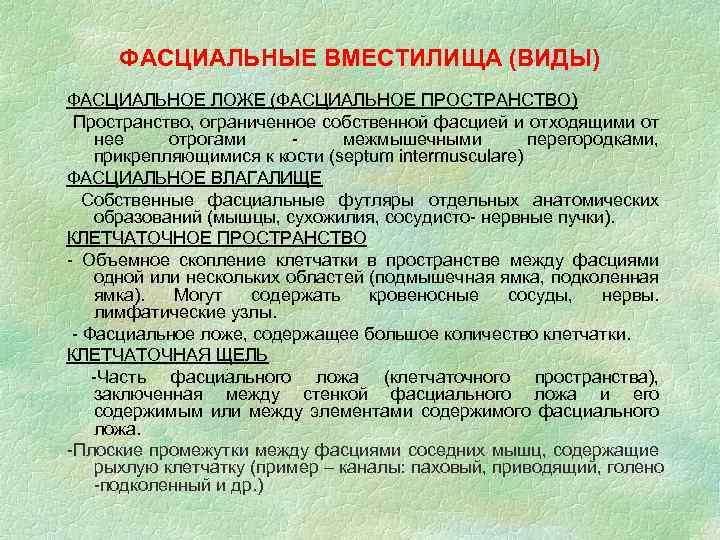 ФАСЦИАЛЬНЫЕ ВМЕСТИЛИЩА (ВИДЫ)

ФАСЦИАЛЬНОЕ ЛОЖЕ (ФАСЦИАЛЬНОЕ ПРОСТРАНСТВО)

Пространство, ограниченное собственной фасцией и отходящими от нее отрогами - межмышечными перегородками, прикрепляющимися к кости (septum intermusculare)

ФАСЦИАЛЬНОЕ ВЛАГАЛИЩЕ

Собственные фасциальные футляры отдельных анатомических образований (мышцы, сухожилия, сосудисто- нервные пучки).

КЛЕТЧАТОЧНОЕ ПРОСТРАНСТВО

- Объемное скопление клетчатки в пространстве между фасциями одной или нескольких областей (подмышечная ямка, подколенная ямка). Могут содержать кровеносные сосуды, нервы. лимфатические узлы.

- Фасциальное ложе, содержащее большое количество клетчатки.

КЛЕТЧАТОЧНАЯ ЩЕЛЬ

-Часть фасциального ложа (клетчаточного пространства), заключенная между стенкой фасциального ложа и его содержимым или между элементами содержимого фасциального ложа.

-Плоские промежутки между фасциями соседних мышц, содержащие рыхлую клетчатку (пример – каналы: паховый, приводящий, голено -подколенный и др.)